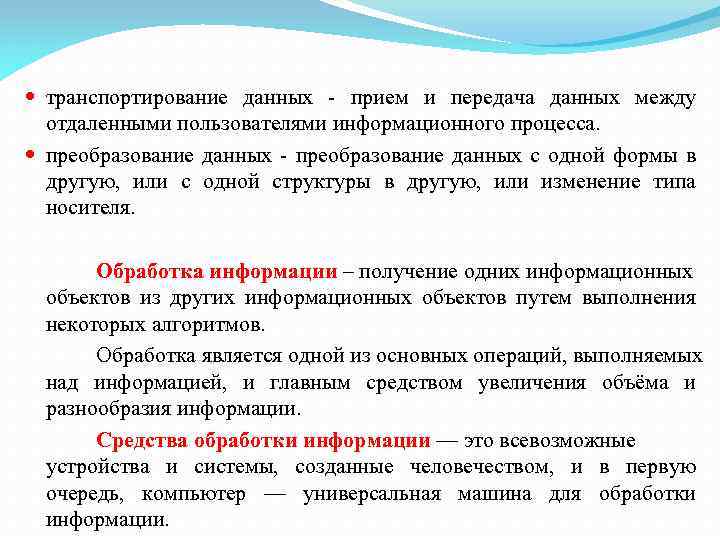 • транспортирование данных - прием и передача данных между отдаленными пользователями информационного процесса.

• преобразование данных - преобразование данных с одной формы в другую, или с одной структуры в другую, или изменение типа носителя.

Обработка информации – получение одних информационных объектов из других информационных объектов путем выполнения некоторых алгоритмов.

Обработка является одной из основных операций, выполняемых над информацией, и главным средством увеличения объёма и разнообразия информации.

Средства обработки информации — это всевозможные устройства и системы, созданные человечеством, и в первую очередь, компьютер — универсальная машина для обработки информации.